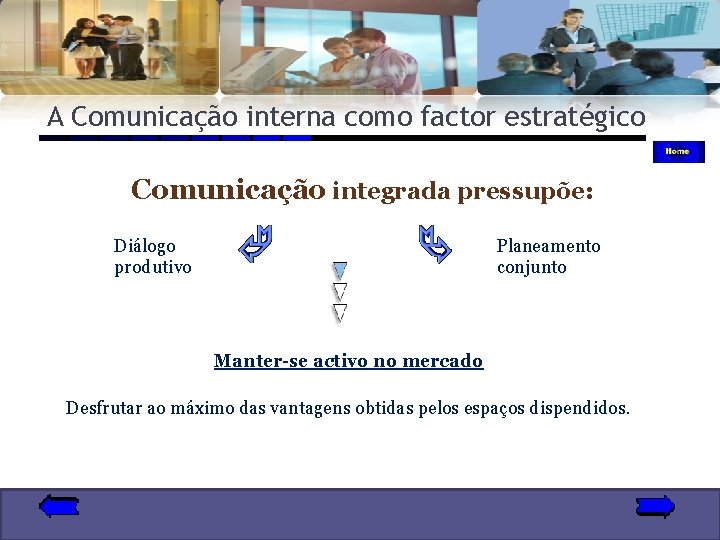 A Comunicação interna como factor estratégico

Home

Comunicação integrada pressupõe:

Diálogo produtivo

Planeamento conjunto

Manter-se activo no mercado

Desfrutar ao máximo das vantagens obtidas pelos espaços dispendidos.